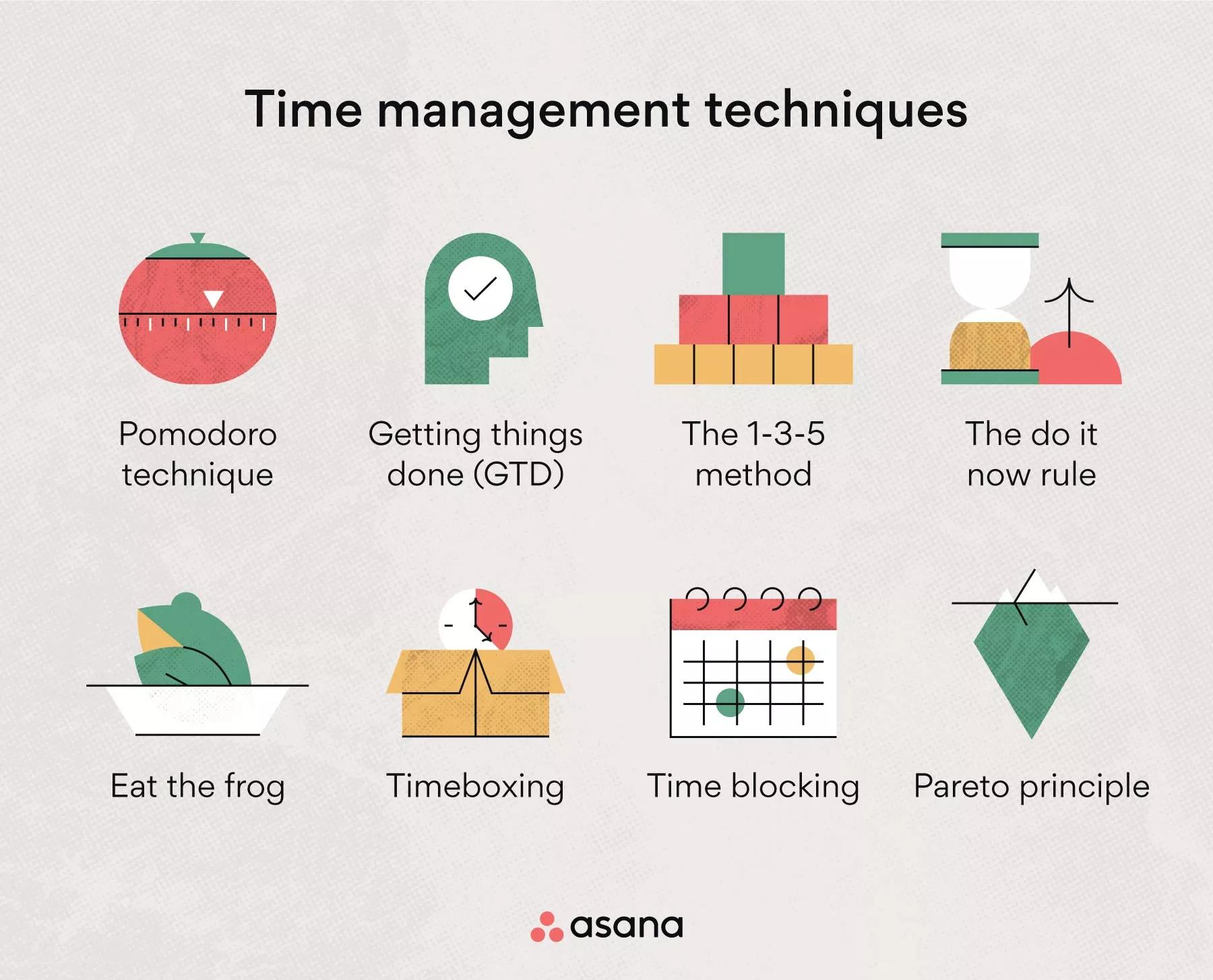 Time management techniques

Pomodoro technique

Getting things done (GTD)

The 1-3-5 method

The do it now rule

Eat the frog

Timeboxing

Time blocking

Pareto principle

asana